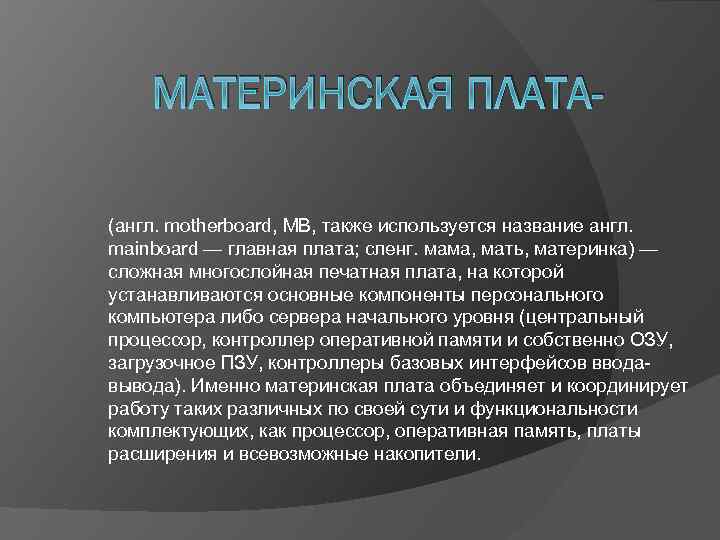 МАТЕРИНСКАЯ ПЛАТА-

(англ. motherboard, MB, также используется название англ. mainboard — главная плата; сленг. мама, мать, материнка) — сложная многослойная печатная плата, на которой устанавливаются основные компоненты персонального компьютера либо сервера начального уровня (центральный процессор, контроллер оперативной памяти и собственно ОЗУ, загрузочное ПЗУ, контроллеры базовых интерфейсов ввода-вывода). Именно материнская плата объединяет и координирует работу таких различных по своей сути и функциональности комплектующих, как процессор, оперативная память, платы расширения и всевозможные накопители.